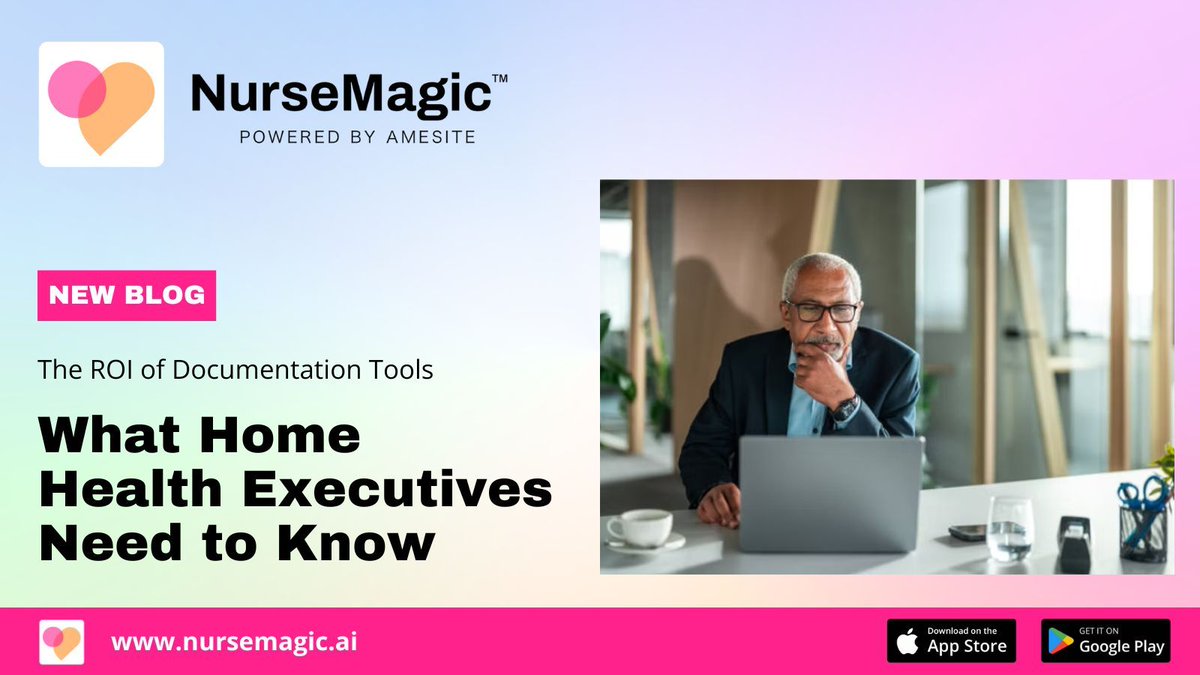 NurseMagic™
POWERED BY AMESITE

NEW BLOG

The ROI of Documentation Tools

What Home Health Executives Need to Know

www.nursemagic.ai

Download on the App Store

GET IT ON Google Play